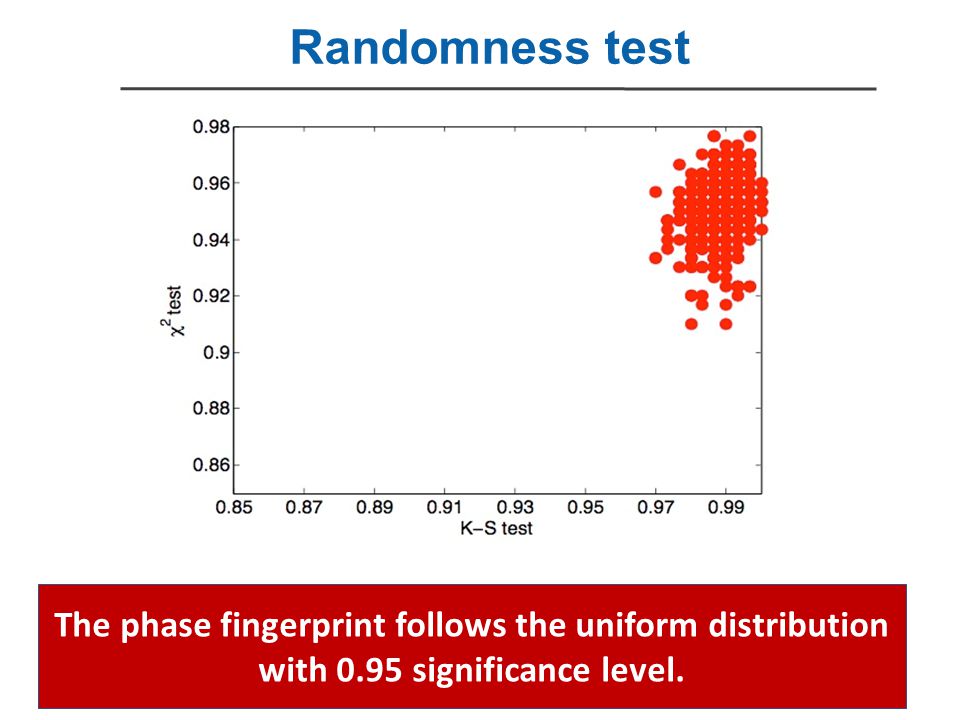 Randomness test

0.98
0.96
0.94
0.92
0.9
0.88
0.86

$\chi^2$ test

0.85 0.87 0.89 0.91 0.93 0.95 0.97 0.99

K–S test

The phase fingerprint follows the uniform distribution with 0.95 significance level.